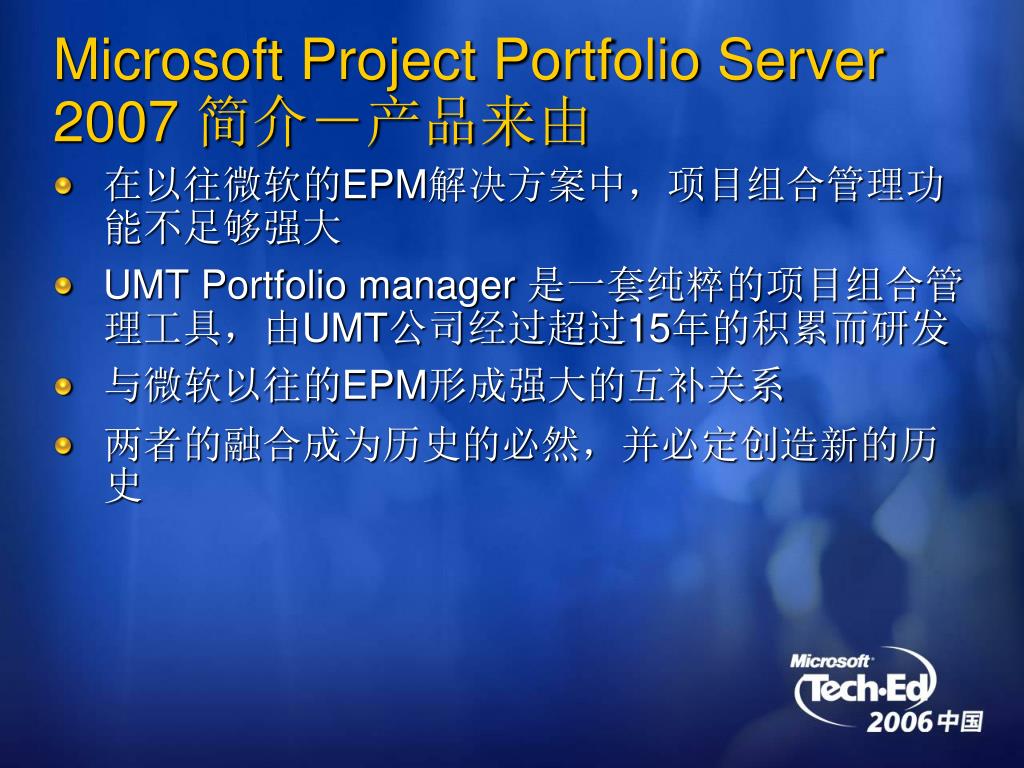 Microsoft Project Portfolio Server 2007 简介－产品来由

在以往微软的EPM解决方案中，项目组合管理功能不足够强大

UMT Portfolio manager 是一套纯粹的项目组合管理工具，由UMT公司经过超过15年的积累而研发

与微软以往的EPM形成强大的互补关系

两者的融合成为历史的必然，并必定创造新的历史

Microsoft
Tech·Ed
2006 中国